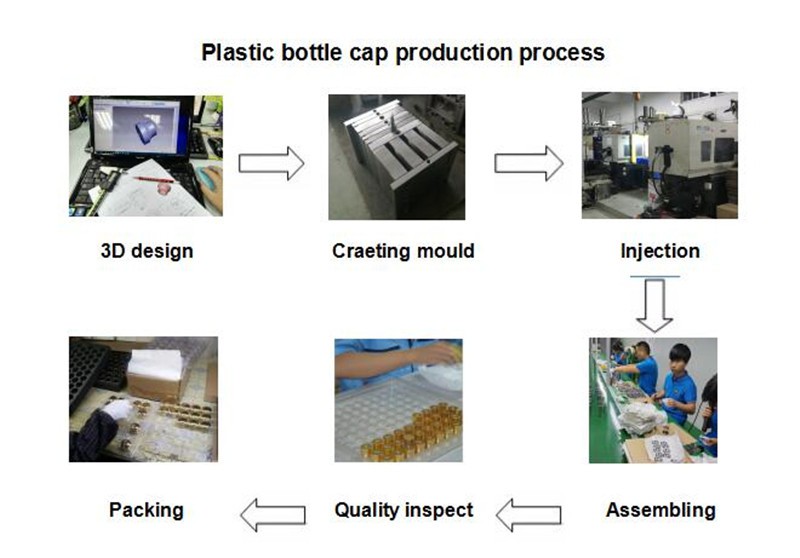 Plastic bottle cap production process

3D design

Craeting mould

Injection

Assembling

Quality inspect

Packing